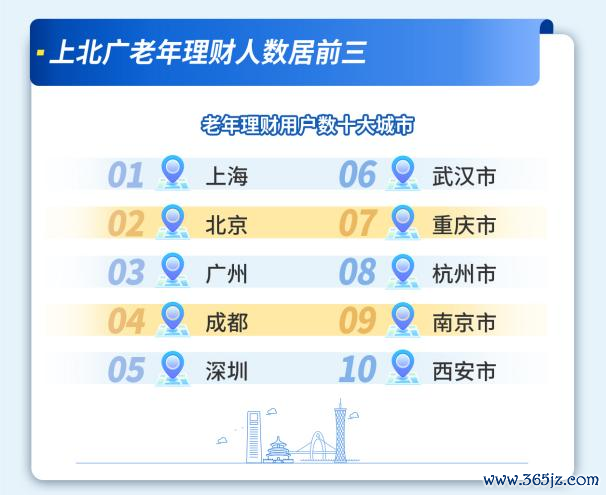 上北广老年理财人数居前三

老年理财用户数十大城市

01 上海
02 北京
03 广州
04 成都
05 深圳

06 武汉市
07 重庆市
08 杭州市
09 南京市
10 西安市

www.365jz.com